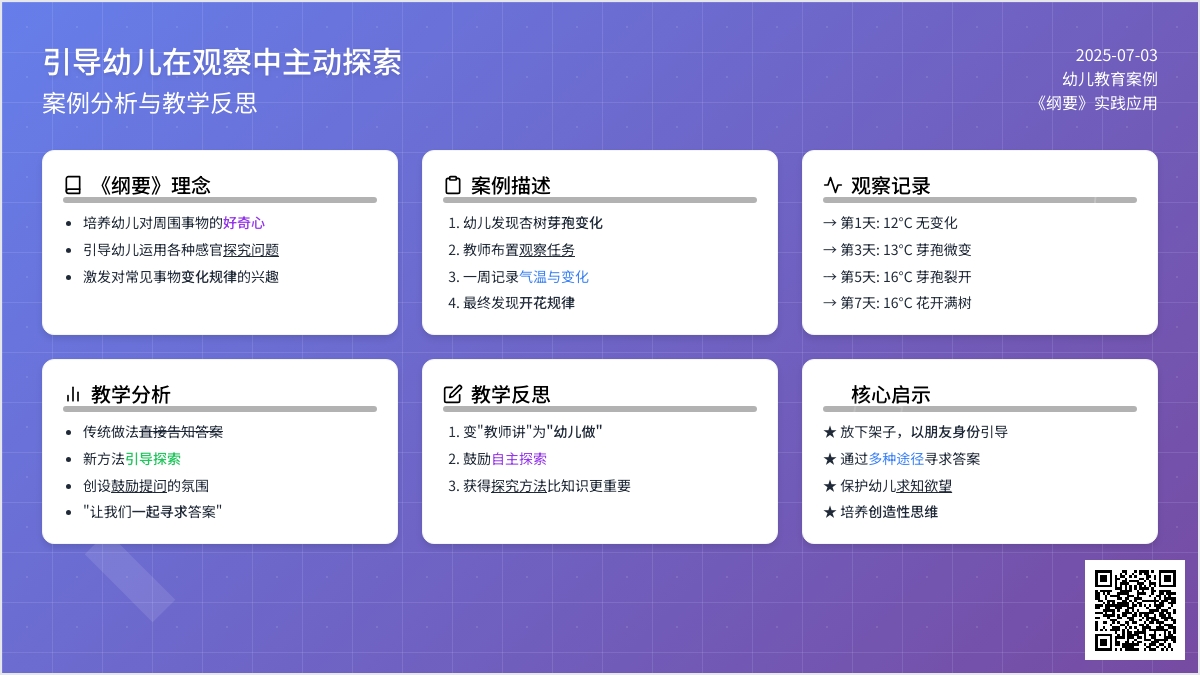 引导幼儿在观察中主动探索

案例分析与教学反思

2025-07-03
幼儿教育案例
《纲要》实践应用

《纲要》理念

- 培养幼儿对周围事物的好奇心
- 引导幼儿运用各种感官探究问题
- 激发对常见事物变化规律的兴趣

案例描述

1. 幼儿发现杏树芽孢变化
2. 教师布置观察任务
3. 一周记录气温与变化
4. 最终发现开花规律

观察记录

→ 第1天: 12°C 无变化
→ 第3天: 13°C 芽孢微变
→ 第5天: 16°C 芽孢裂开
→ 第7天: 16°C 花开满树

教学分析

- 传统做法直接告知答案
- 新方法引导探索
- 创设鼓励提问的氛围
- "让我们一起寻求答案"

教学反思

1. 变"教师讲"为"幼儿做"
2. 鼓励自主探索
3. 获得探究方法比知识更重要

核心启示

★ 放下架子，以朋友身份引导
★ 通过多种途径寻求答案
★ 保护幼儿求知欲望
★ 培养创造性思维